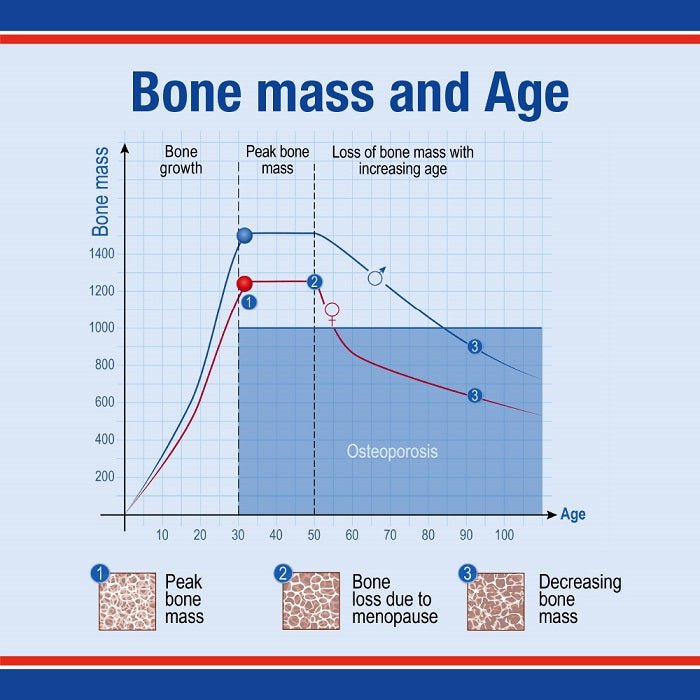 Bone mass and Age

Bone mass

Bone growth

Peak bone mass

Loss of bone mass with increasing age

1400
1200
1000
800
600
400
200

1
2
♂
♀
3
3

Osteoporosis

10 20 30 40 50 60 70 80 90 100

Age

1 Peak bone mass

2 Bone loss due to menopause

3 Decreasing bone mass